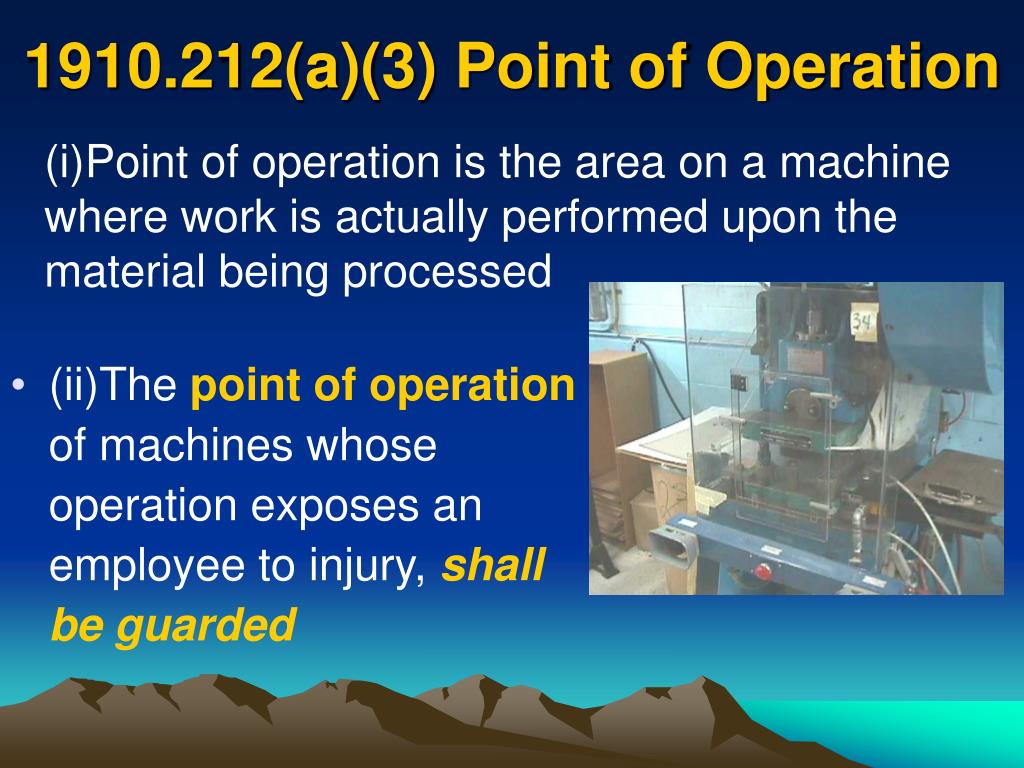 1910.212(a)(3) Point of Operation

(i)Point of operation is the area on a machine where work is actually performed upon the material being processed

• (ii)The point of operation of machines whose operation exposes an employee to injury, shall be guarded

34